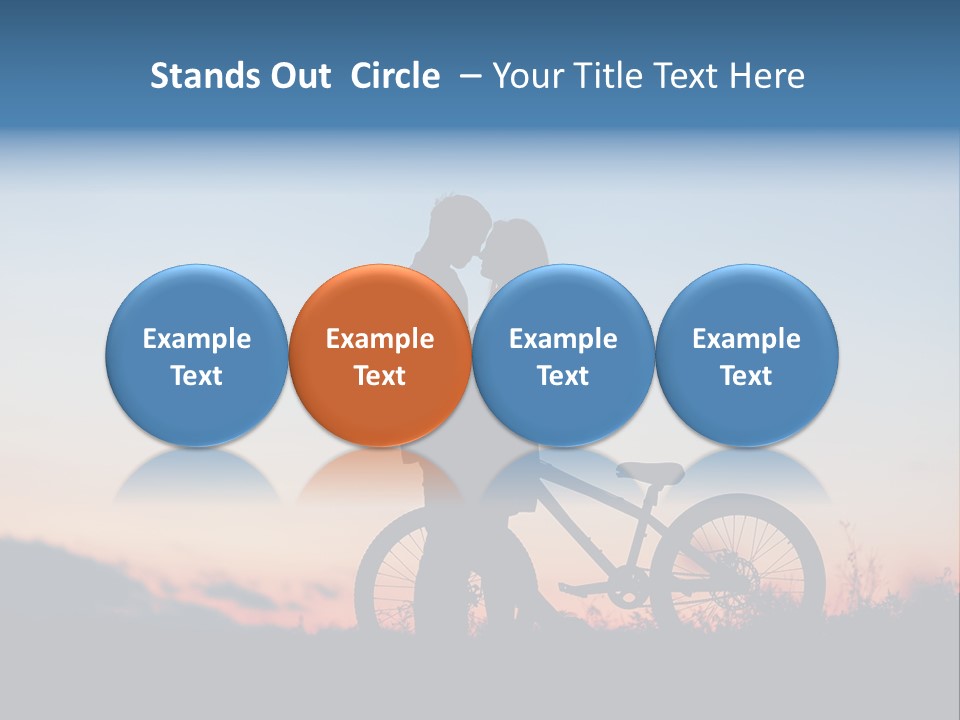 Stands Out Circle – Your Title Text Here

Example Text

Example Text

Example Text

Example Text